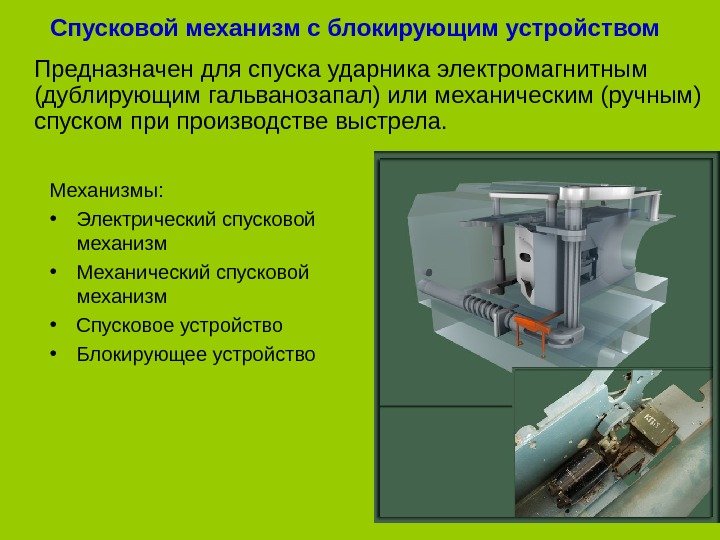 Спусковой механизм с блокирующим устройством

Предназначен для спуска ударника электромагнитным (дублирующим гальванозапал) или механическим (ручным) спуском при производстве выстрела.

Механизмы:
• Электрический спусковой механизм
• Механический спусковой механизм
• Спусковое устройство
• Блокирующее устройство